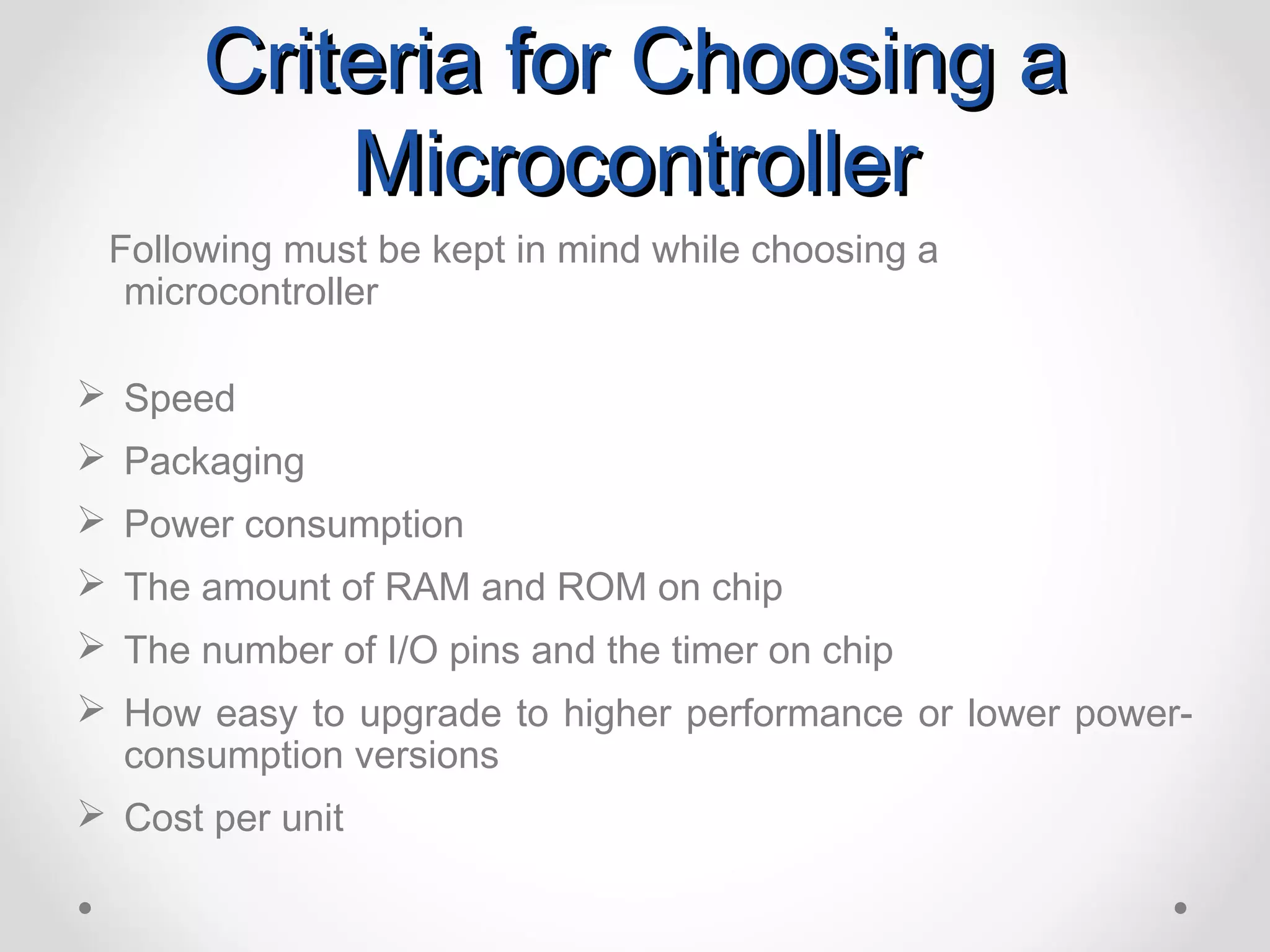 Criteria for Choosing a Microcontroller

Following must be kept in mind while choosing a microcontroller

➢ Speed
➢ Packaging
➢ Power consumption
➢ The amount of RAM and ROM on chip
➢ The number of I/O pins and the timer on chip
➢ How easy to upgrade to higher performance or lower power-consumption versions
➢ Cost per unit